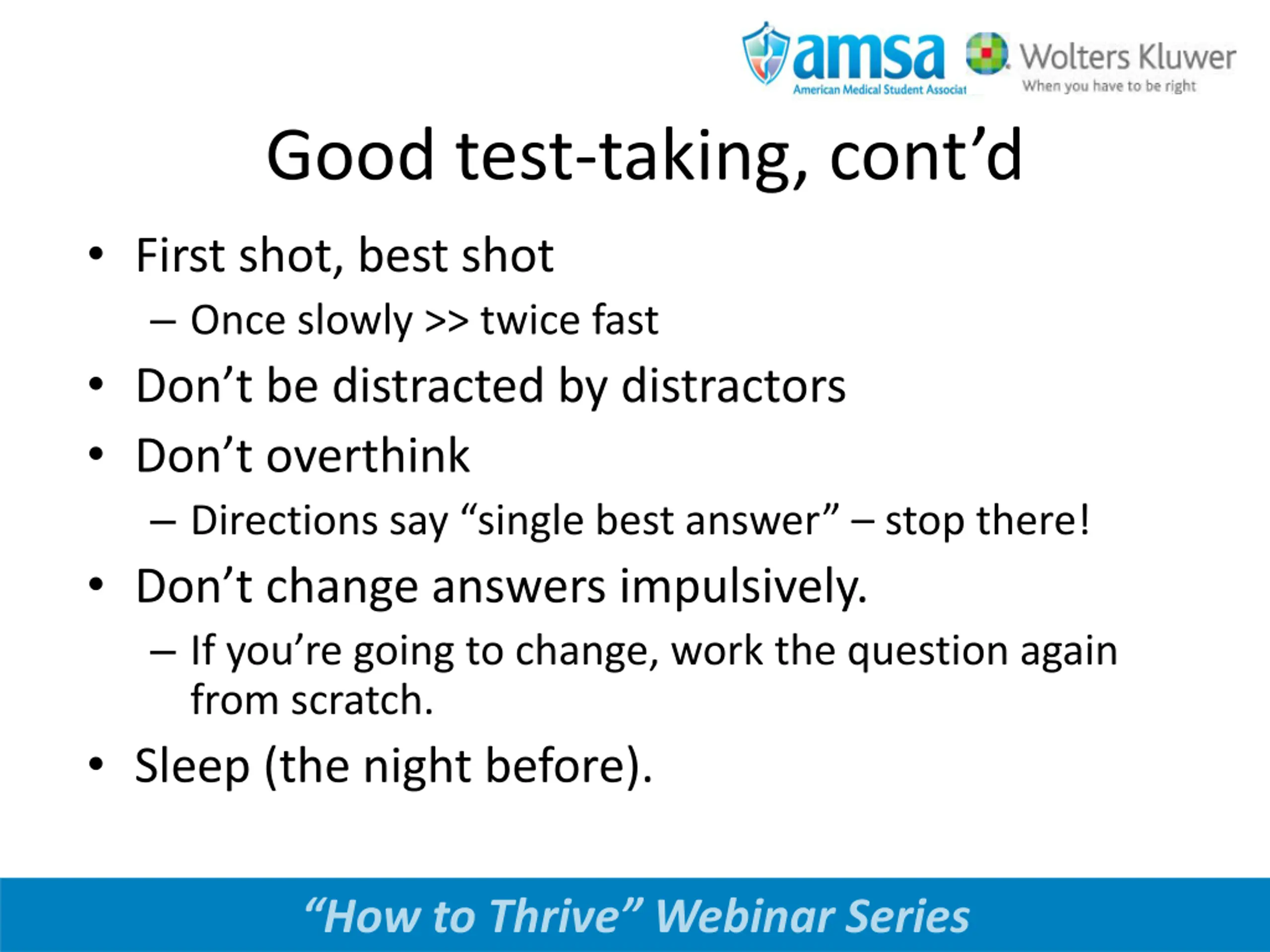 amsa
American Medical Student Associat

Wolters Kluwer
When you have to be right

Good test-taking, cont’d

• First shot, best shot
– Once slowly >> twice fast
• Don’t be distracted by distractors
• Don’t overthink
– Directions say “single best answer” – stop there!
• Don’t change answers impulsively.
– If you’re going to change, work the question again from scratch.
• Sleep (the night before).

“How to Thrive” Webinar Series